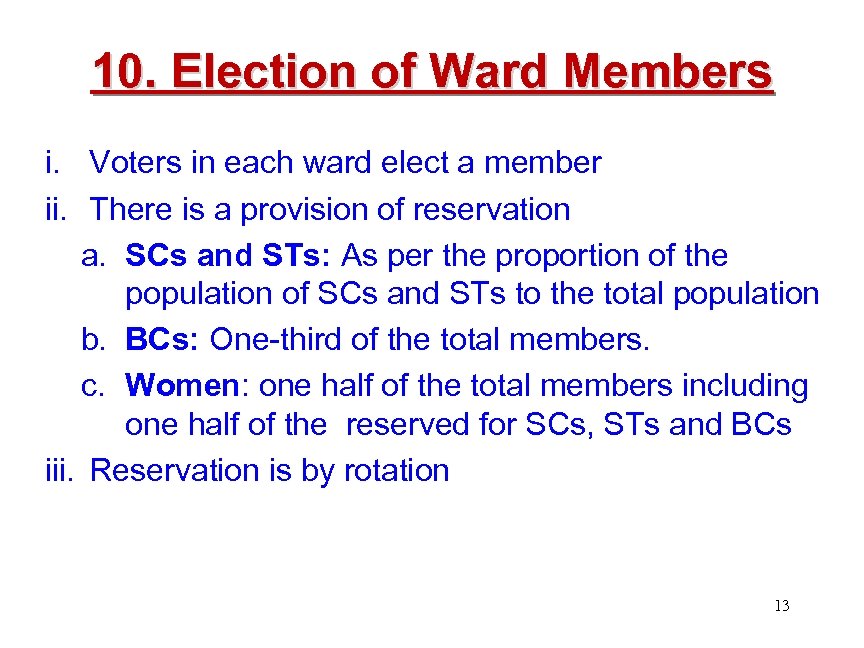 10. Election of Ward Members

i. Voters in each ward elect a member
ii. There is a provision of reservation
a. SCs and STs: As per the proportion of the population of SCs and STs to the total population
b. BCs: One-third of the total members.
c. Women: one half of the total members including one half of the reserved for SCs, STs and BCs
iii. Reservation is by rotation

13